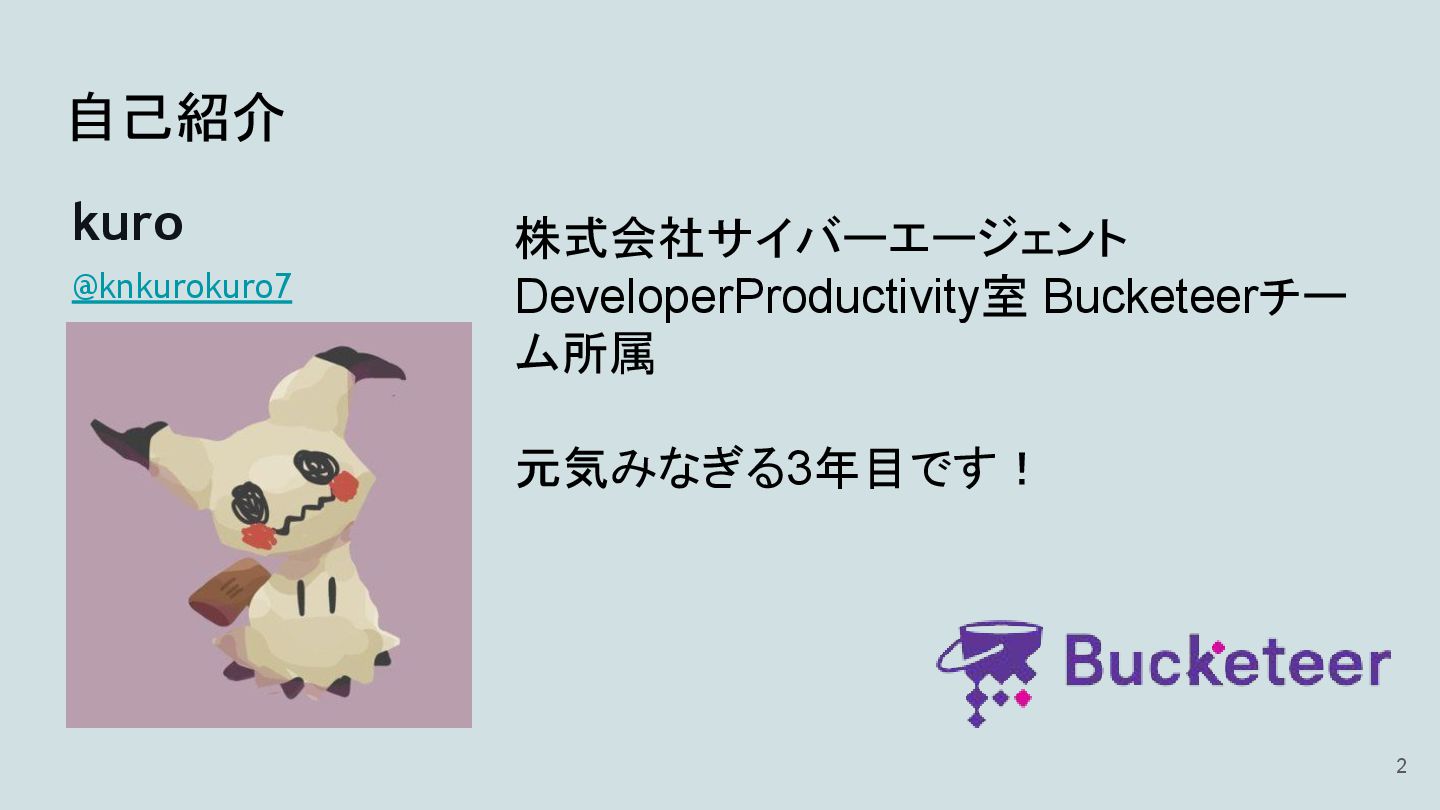 自己紹介

kuro

@knkurokuro7

株式会社サイバーエージェント DeveloperProductivity室 Bucketeerチーム所属

元気みなぎる3年目です！

Bucketeer

2